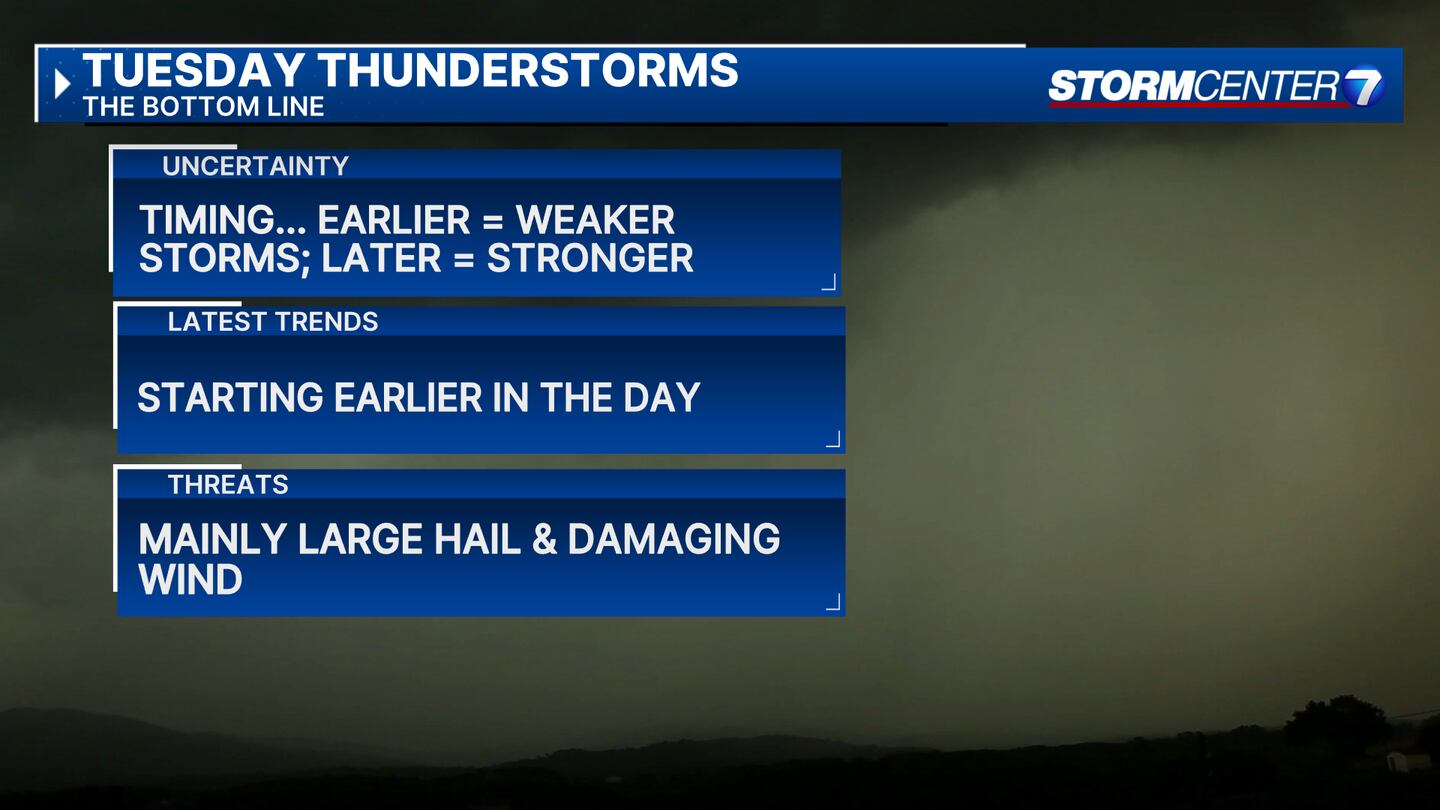 TUESDAY THUNDERSTORMS
THE BOTTOM LINE

STORMCENTER 7

UNCERTAINTY

TIMING... EARLIER = WEAKER STORMS; LATER = STRONGER

LATEST TRENDS

STARTING EARLIER IN THE DAY

THREATS

MAINLY LARGE HAIL & DAMAGING WIND